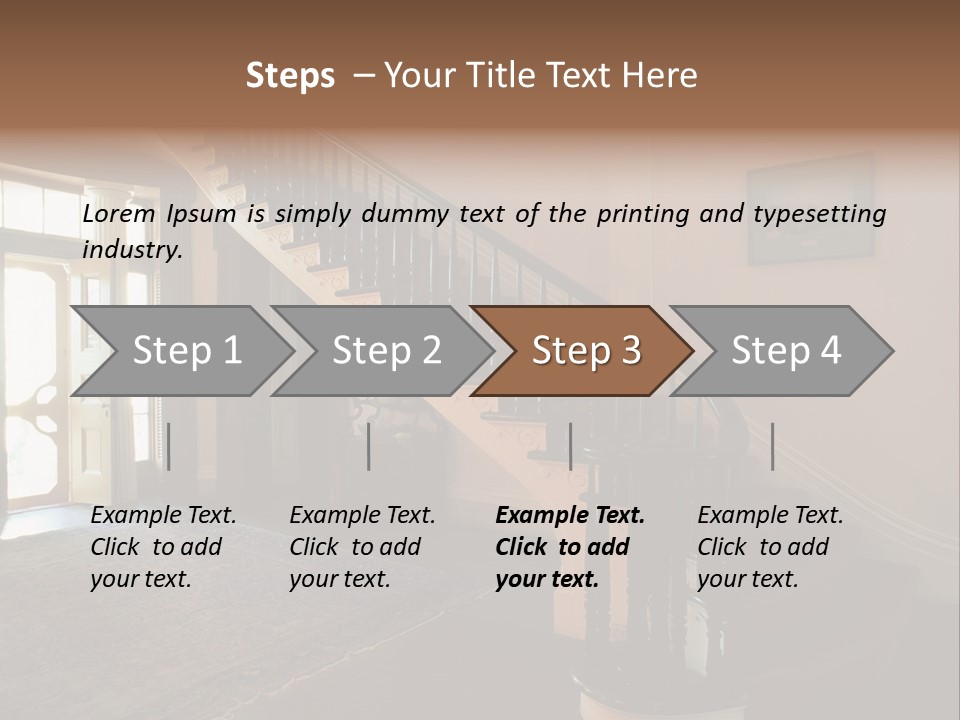 Steps – Your Title Text Here

Lorem Ipsum is simply dummy text of the printing and typesetting industry.

Step 1

Step 2

Step 3

Step 4

Example Text. Click to add your text.

Example Text. Click to add your text.

Example Text. Click to add your text.

Example Text. Click to add your text.